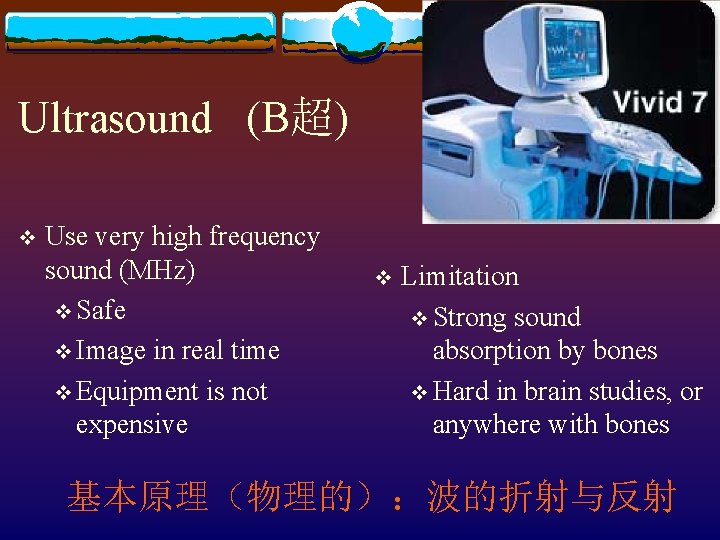 Ultrasound (B超)

Vivid 7

❖ Use very high frequency sound (MHz)
 ❖ Safe
 ❖ Image in real time
 ❖ Equipment is not expensive

❖ Limitation
 ❖ Strong sound absorption by bones
 ❖ Hard in brain studies, or anywhere with bones

基本原理（物理的）：波的折射与反射